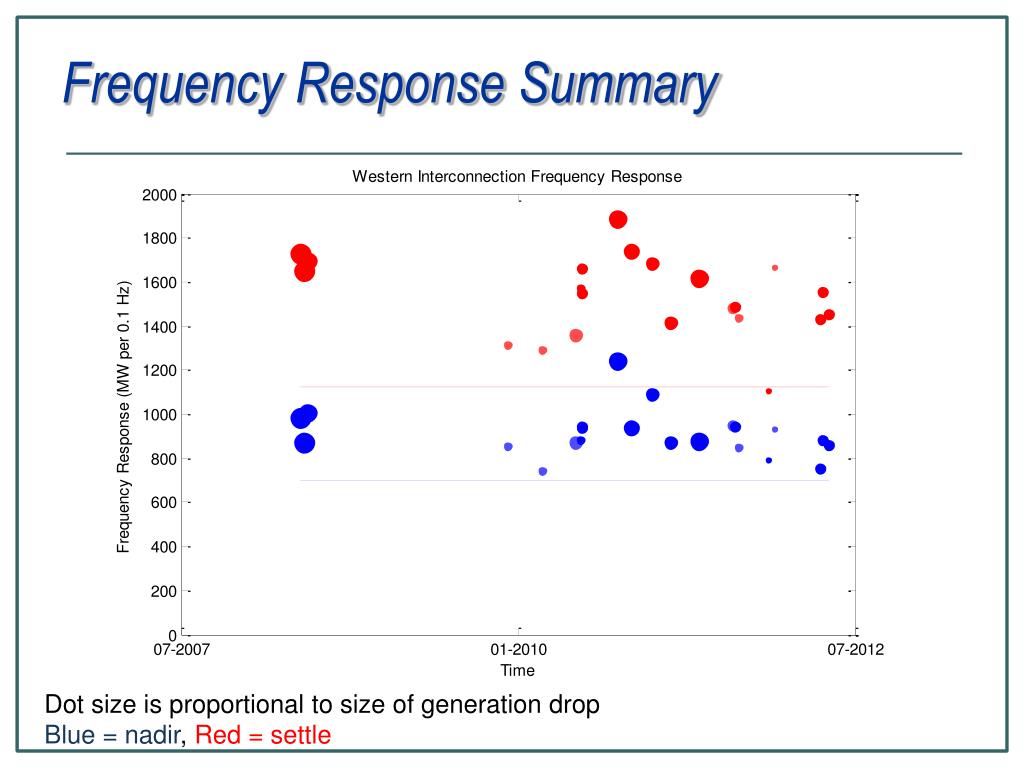 Frequency Response Summary

Western Interconnection Frequency Response

Frequency Response (MW per 0.1 Hz)

2000
1800
1600
1400
1200
1000
800
600
400
200
0

07-2007
01-2010
07-2012
Time

Dot size is proportional to size of generation drop
Blue = nadir, Red = settle